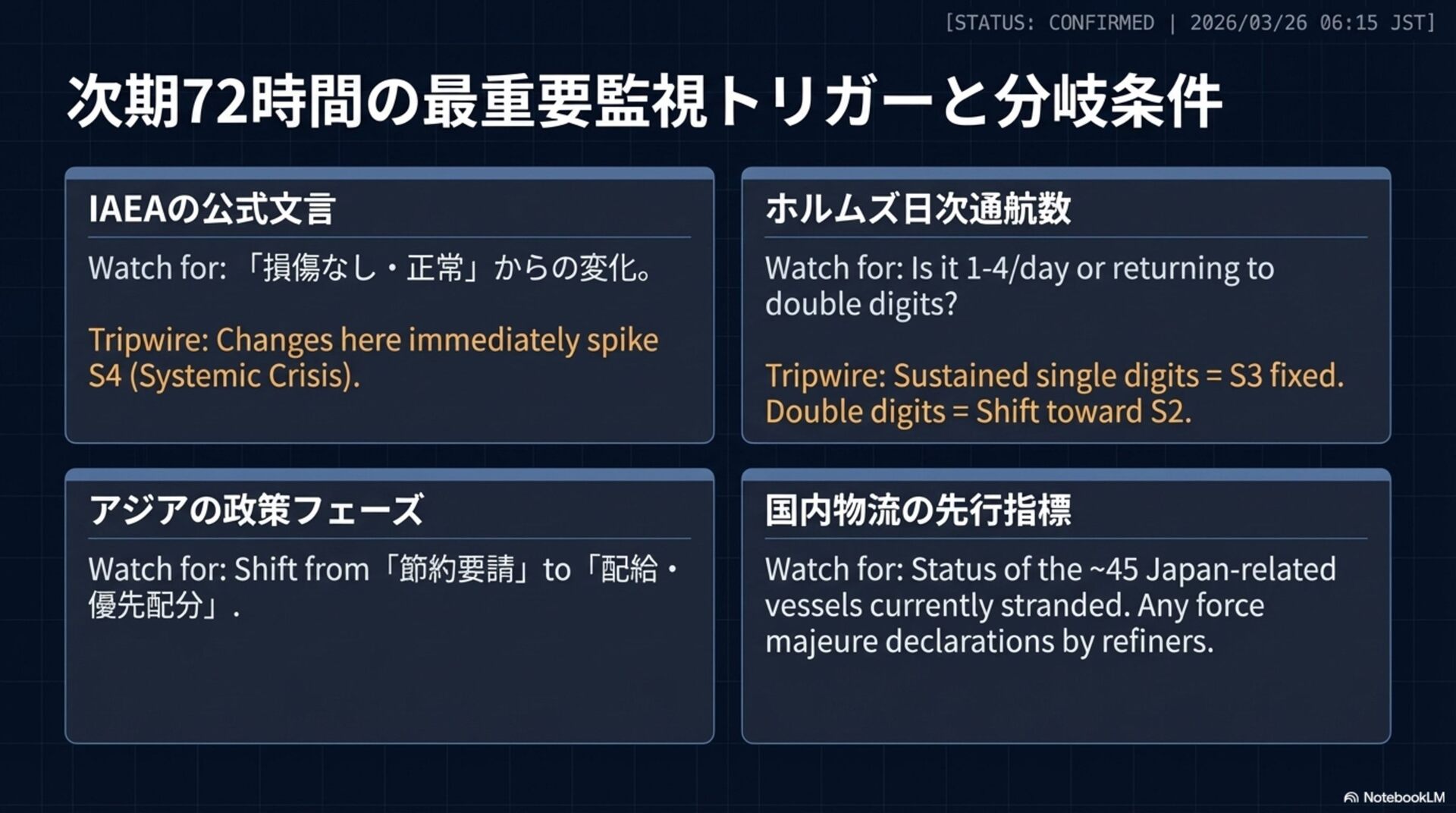 [STATUS: CONFIRMED | 2026/03/26 06:15 JST]

次期72時間の最重要監視トリガーと分岐条件

IAEAの公式文言

Watch for: 「損傷なし・正常」からの変化。

Tripwire: Changes here immediately spike S4 (Systemic Crisis).

ホルムズ日次通航数

Watch for: Is it 1-4/day or returning to double digits?

Tripwire: Sustained single digits = S3 fixed. Double digits = Shift toward S2.

アジアの政策フェーズ

Watch for: Shift from「節約要請」to「配給・優先配分」.

国内物流の先行指標

Watch for: Status of the ~45 Japan-related vessels currently stranded. Any force majeure declarations by refiners.

NotebookLM